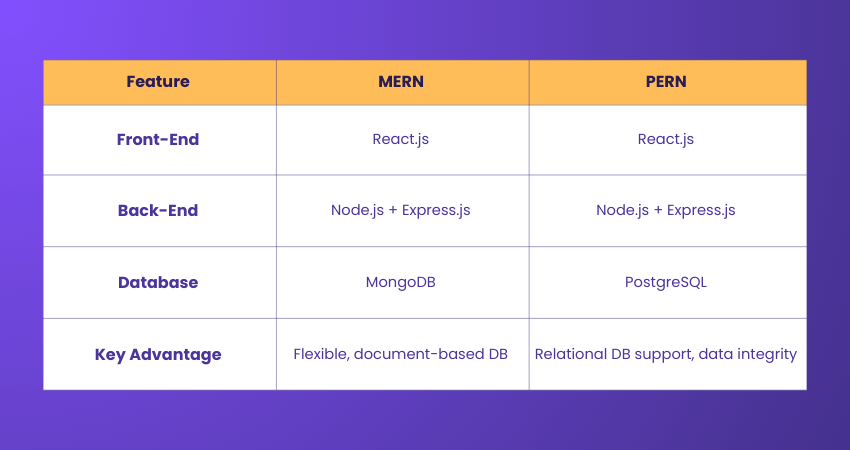 | Feature | MERN | PERN |
|---|---|---|
| Front-End | React.js | React.js |
| Back-End | Node.js + Express.js | Node.js + Express.js |
| Database | MongoDB | PostgreSQL |
| Key Advantage | Flexible, document-based DB | Relational DB support, data integrity |